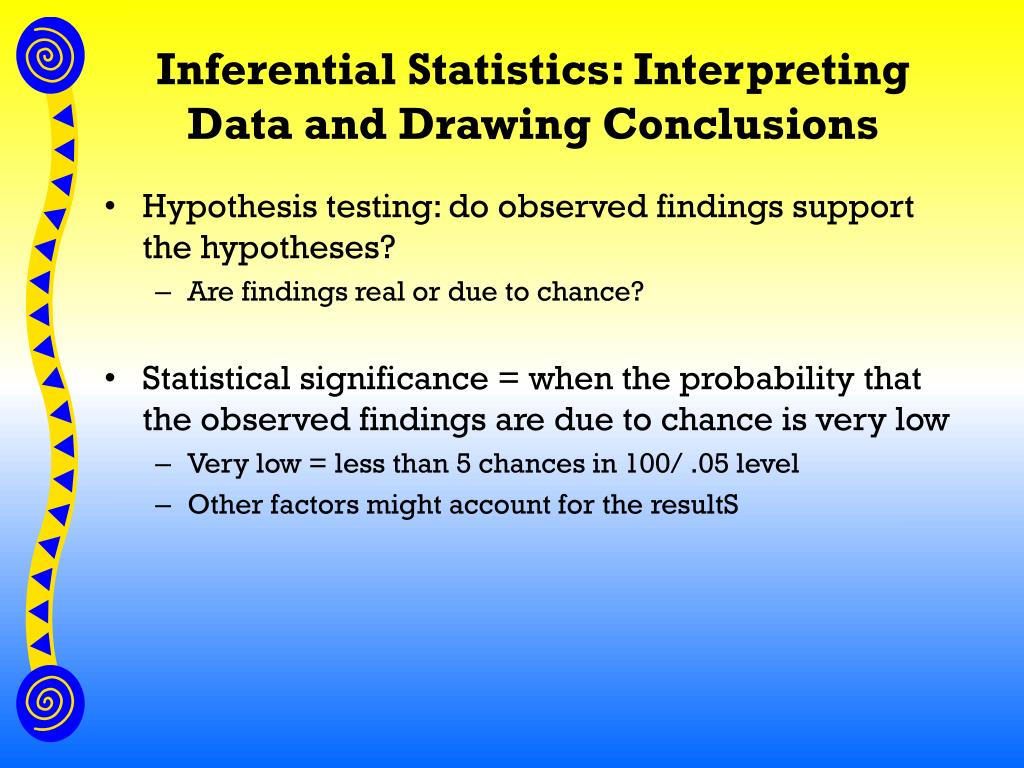 Inferential Statistics: Interpreting Data and Drawing Conclusions

• Hypothesis testing: do observed findings support the hypotheses?
– Are findings real or due to chance?

• Statistical significance = when the probability that the observed findings are due to chance is very low
– Very low = less than 5 chances in 100/ .05 level
– Other factors might account for the resultS